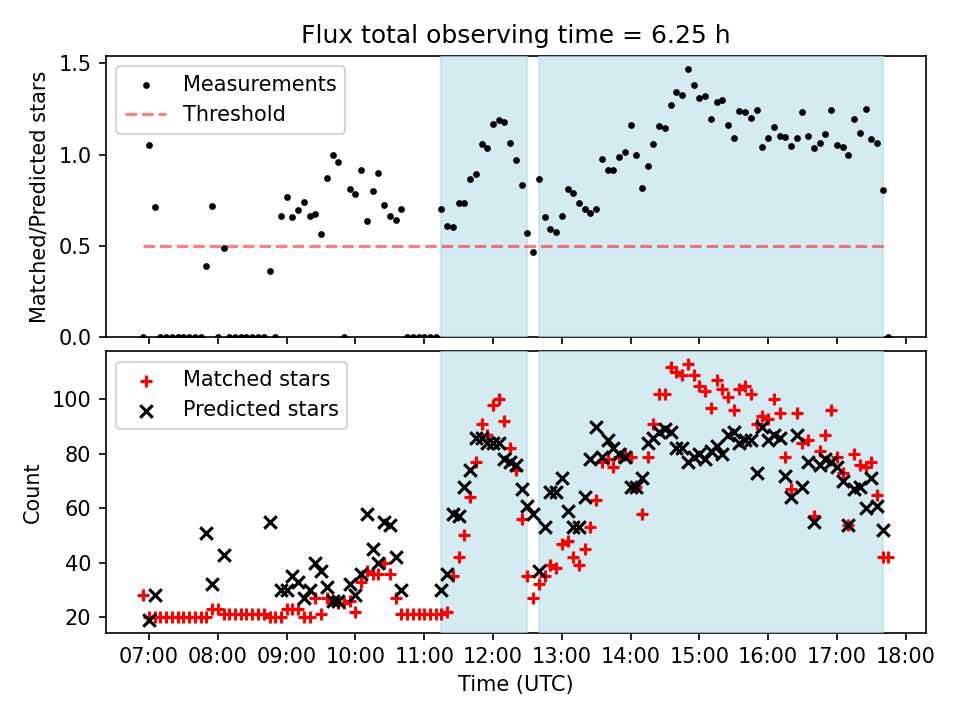 Flux total observing time = 6.25 h

Measurements
Threshold

Matched/Predicted stars

1.5
1.0
0.5
0.0

Matched stars
Predicted stars

Count

100
80
60
40
20

07:00 08:00 09:00 10:00 11:00 12:00 13:00 14:00 15:00 16:00 17:00 18:00

Time (UTC)